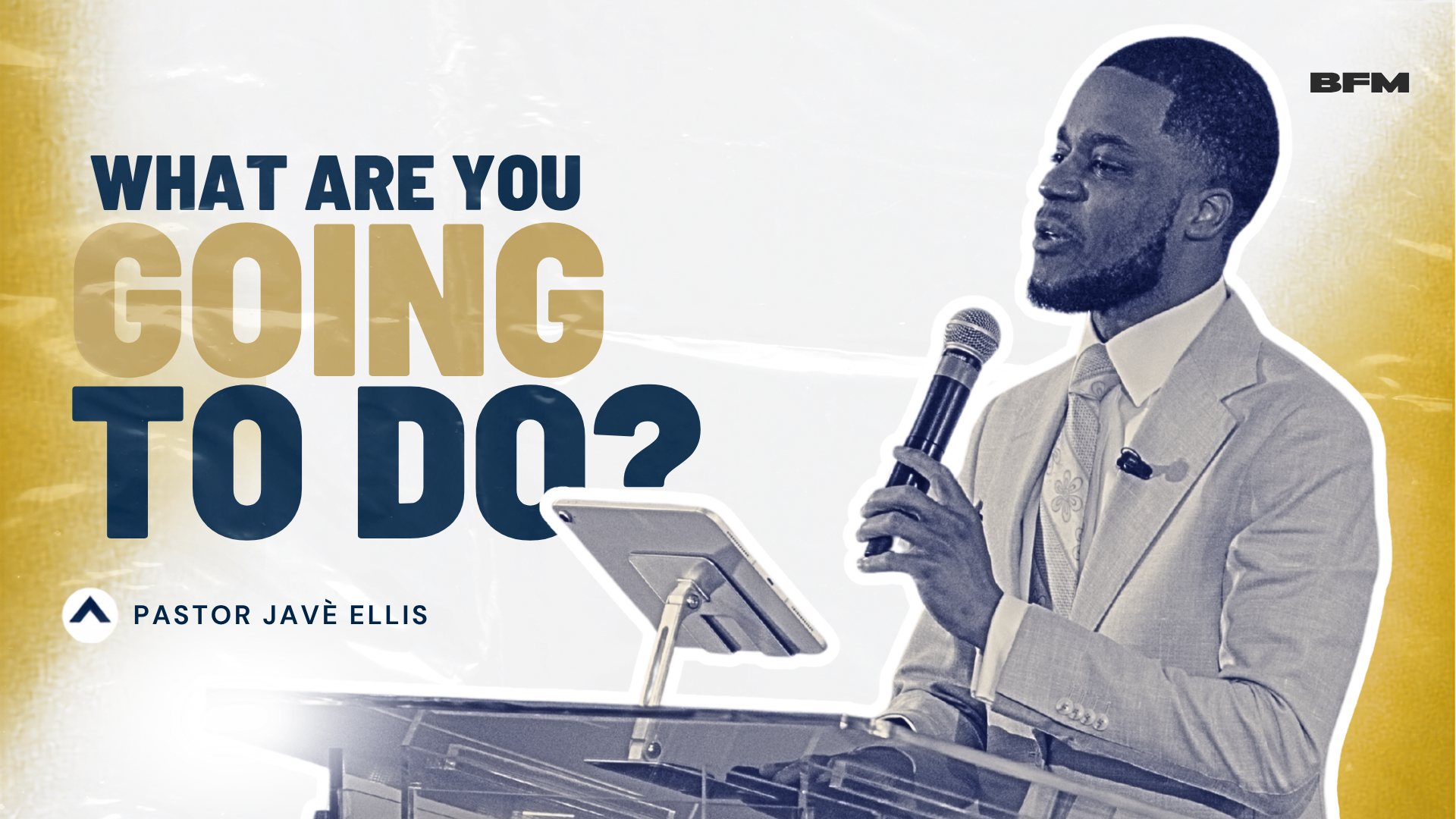 BFM

WHAT ARE YOU
GOING
TO DO?

PASTOR JAVÈ ELLIS